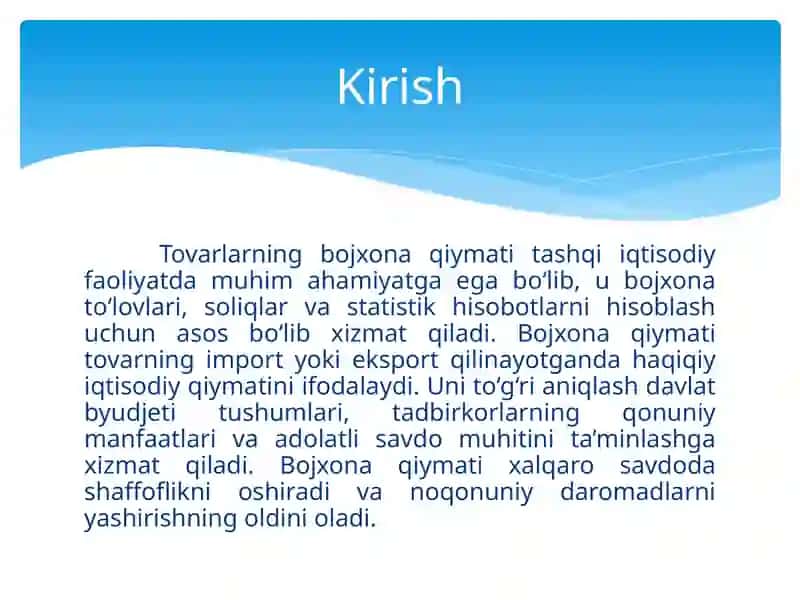 Kirish

Tovarlarning bojxona qiymati tashqi iqtisodiy faoliyatda muhim ahamiyatga ega bo‘lib, u bojxona to‘lovlari, soliqlar va statistik hisobotlarni hisoblash uchun asos bo‘lib xizmat qiladi. Bojxona qiymati tovarning import yoki eksport qilinayotganda haqiqiy iqtisodiy qiymatini ifodalaydi. Uni to‘g‘ri aniqlash davlat byudjeti tushumlari, tadbirkorlarning qonuniy manfaatlari va adolatli savdo muhitini ta’minlashga xizmat qiladi. Bojxona qiymati xalqaro savdoda shaffoflikni oshiradi va noqonuniy daromadlarni yashirishning oldini oladi.